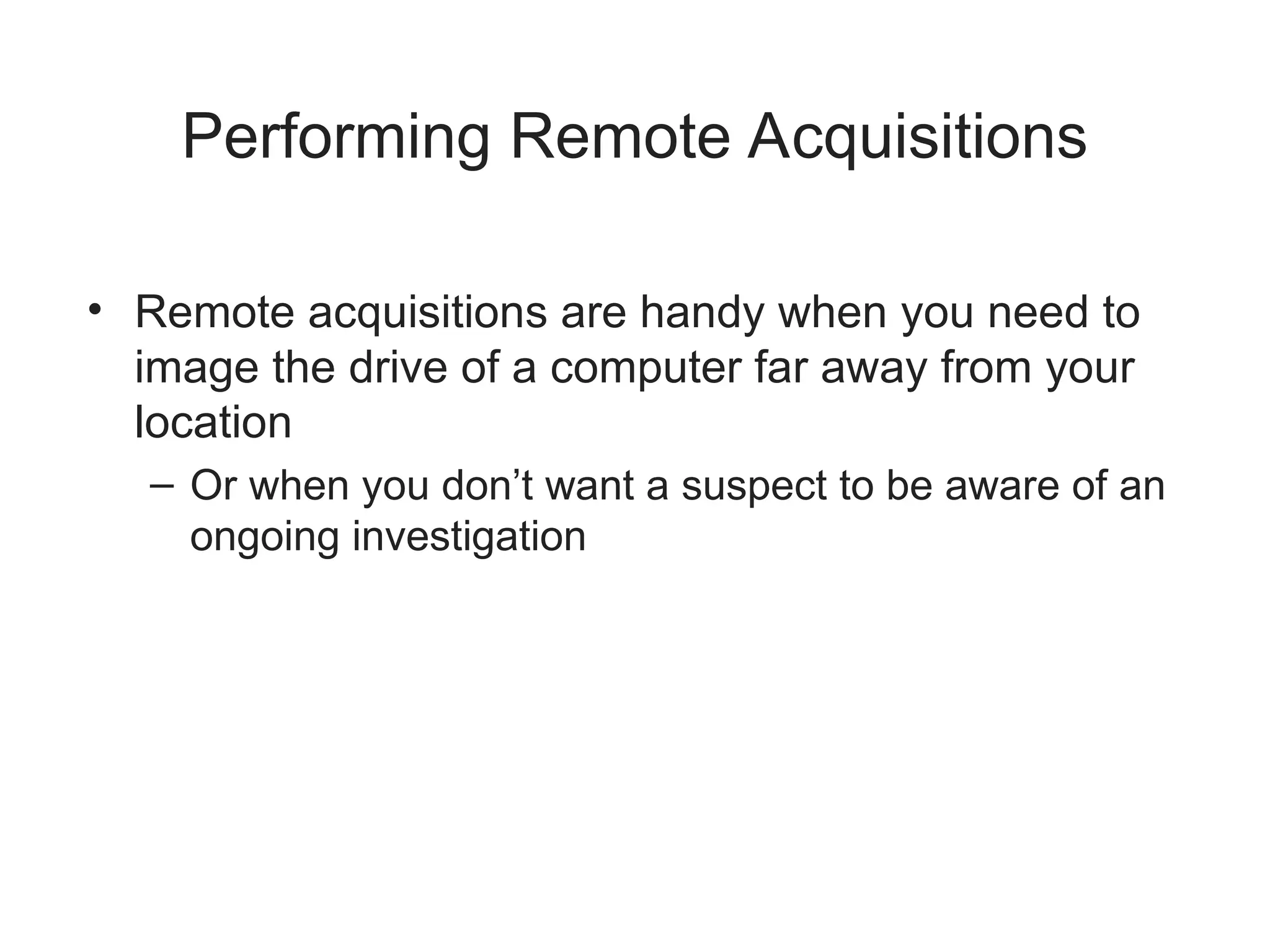 Performing Remote Acquisitions

• Remote acquisitions are handy when you need to image the drive of a computer far away from your location

– Or when you don’t want a suspect to be aware of an ongoing investigation